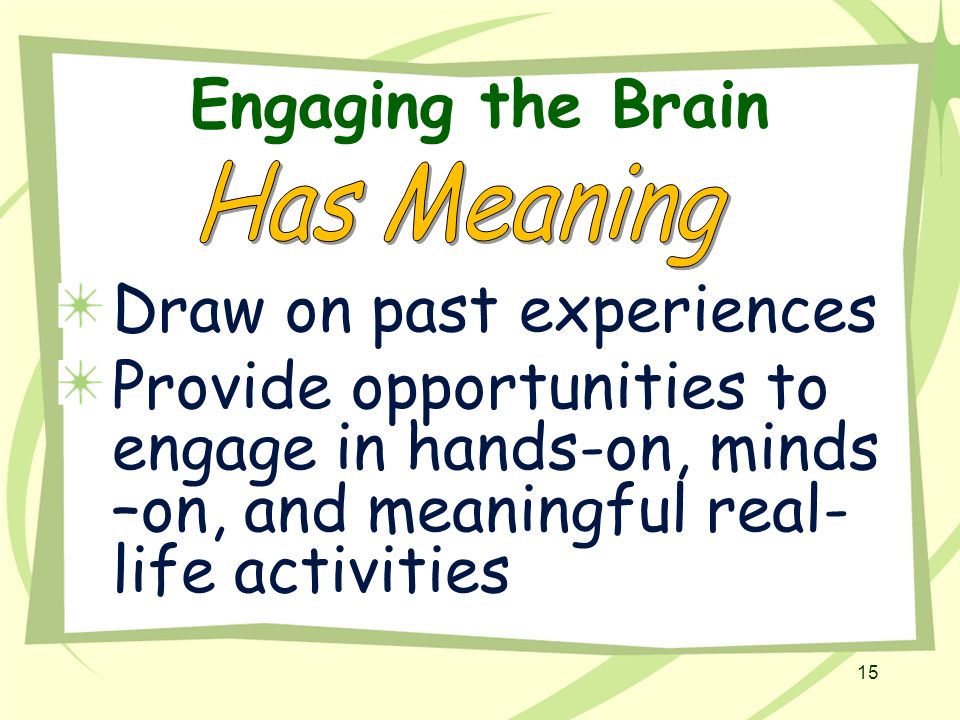 Engaging the Brain

Has Meaning

Draw on past experiences

Provide opportunities to engage in hands-on, minds –on, and meaningful real-life activities

15